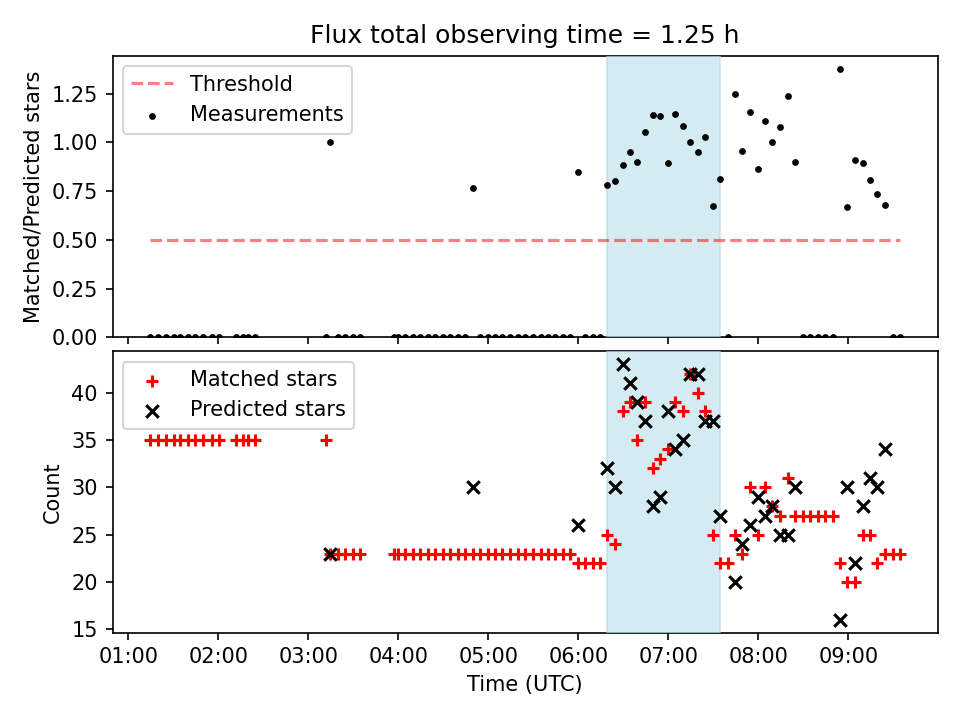 Flux total observing time = 1.25 h

Threshold
Measurements

Matched/Predicted stars

1.25
1.00
0.75
0.50
0.25
0.00

Matched stars
Predicted stars

Count

40
35
30
25
20
15

01:00 02:00 03:00 04:00 05:00 06:00 07:00 08:00 09:00

Time (UTC)